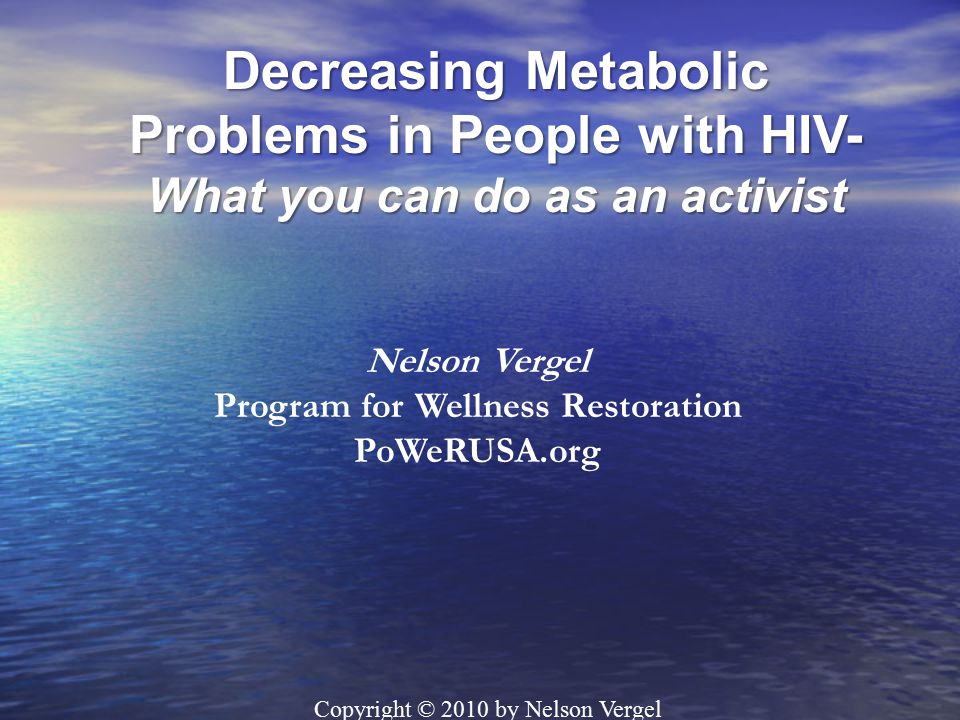 Decreasing Metabolic Problems in People with HIV-
What you can do as an activist

Nelson Vergel
Program for Wellness Restoration
PoWeRUSA.org

Copyright © 2010 by Nelson Vergel